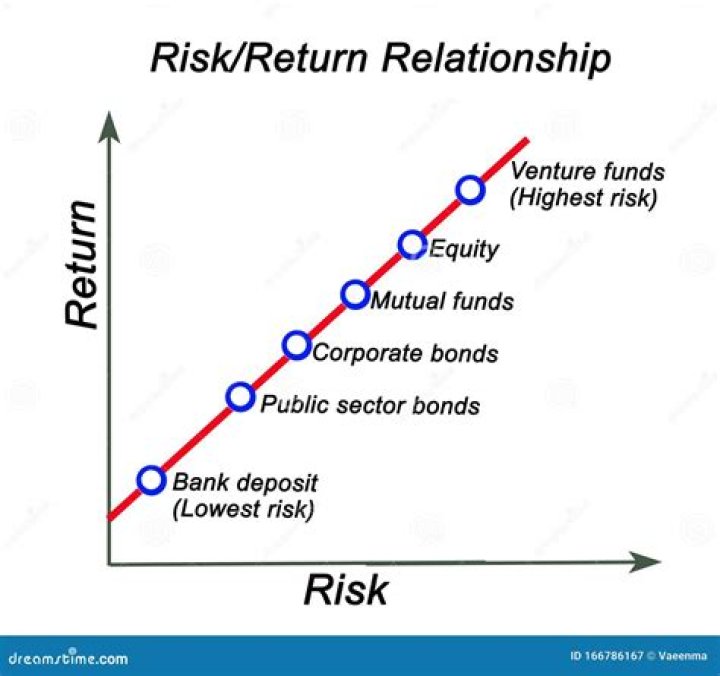 Risk/Return Relationship

Return

Venture funds
(Highest risk)

Equity

Mutual funds

Corporate bonds

Public sector bonds

Bank deposit
(Lowest risk)

Risk

dreamstime.com

ID 166786167 © Vaeenma